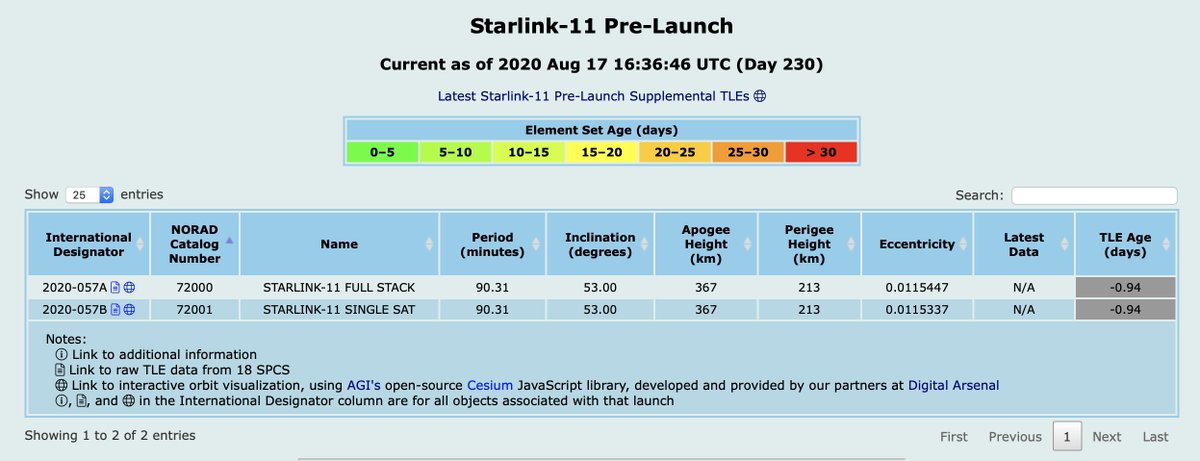 Starlink-11 Pre-Launch

Current as of 2020 Aug 17 16:36:46 UTC (Day 230)

Latest Starlink-11 Pre-Launch Supplemental TLEs

| Element Set Age (days) | | | | | | |
|---|---|---|---|---|---|---|
| 0–5 | 5–10 | 10–15 | 15–20 | 20–25 | 25–30 | > 30 |

Show 25 entries

Search:

| International Designator | NORAD Catalog Number | Name | Period (minutes) | Inclination (degrees) | Apogee Height (km) | Perigee Height (km) | Eccentricity | Latest Data | TLE Age (days) |
|---|---|---|---|---|---|---|---|---|---|
| 2020-057A | 72000 | STARLINK-11 FULL STACK | 90.31 | 53.00 | 367 | 213 | 0.0115447 | N/A | -0.94 |
| 2020-057B | 72001 | STARLINK-11 SINGLE SAT | 90.31 | 53.00 | 367 | 213 | 0.0115337 | N/A | -0.94 |

Notes:
Link to additional information
Link to raw TLE data from 18 SPCS
Link to interactive orbit visualization, using AGI's open-source Cesium JavaScript library, developed and provided by our partners at Digital Arsenal
, , and in the International Designator column are for all objects associated with that launch

Showing 1 to 2 of 2 entries

First Previous 1 Next Last